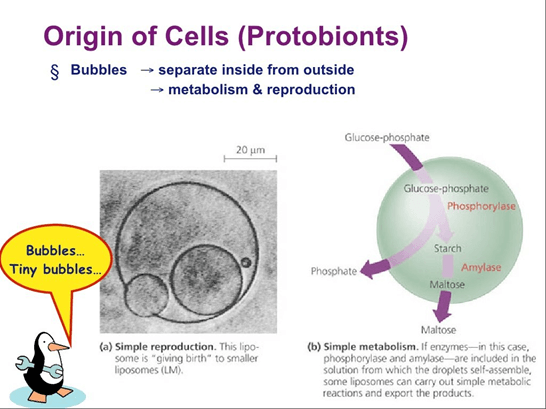 Origin of Cells (Protobionts)

§ Bubbles → separate inside from outside
→ metabolism & reproduction

Bubbles…
Tiny bubbles…

20 μm

(a) Simple reproduction. This liposome is "giving birth" to smaller liposomes (LM).

Glucose-phosphate

Glucose-phosphate

Phosphorylase

Starch

Amylase

Phosphate

Maltose

Maltose

(b) Simple metabolism. If enzymes—in this case, phosphorylase and amylase—are included in the solution from which the droplets self-assemble, some liposomes can carry out simple metabolic reactions and export the products.